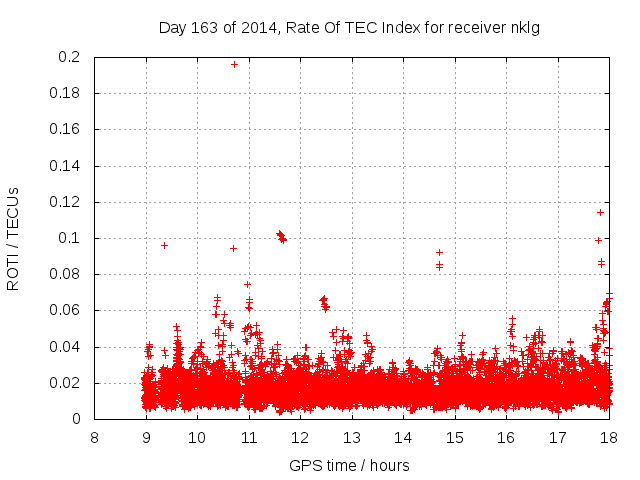 Day 163 of 2014, Rate Of TEC Index for receiver nklg

ROTI / TECUs

0.2
0.18
0.16
0.14
0.12
0.1
0.08
0.06
0.04
0.02
0

8 9 10 11 12 13 14 15 16 17 18

GPS time / hours